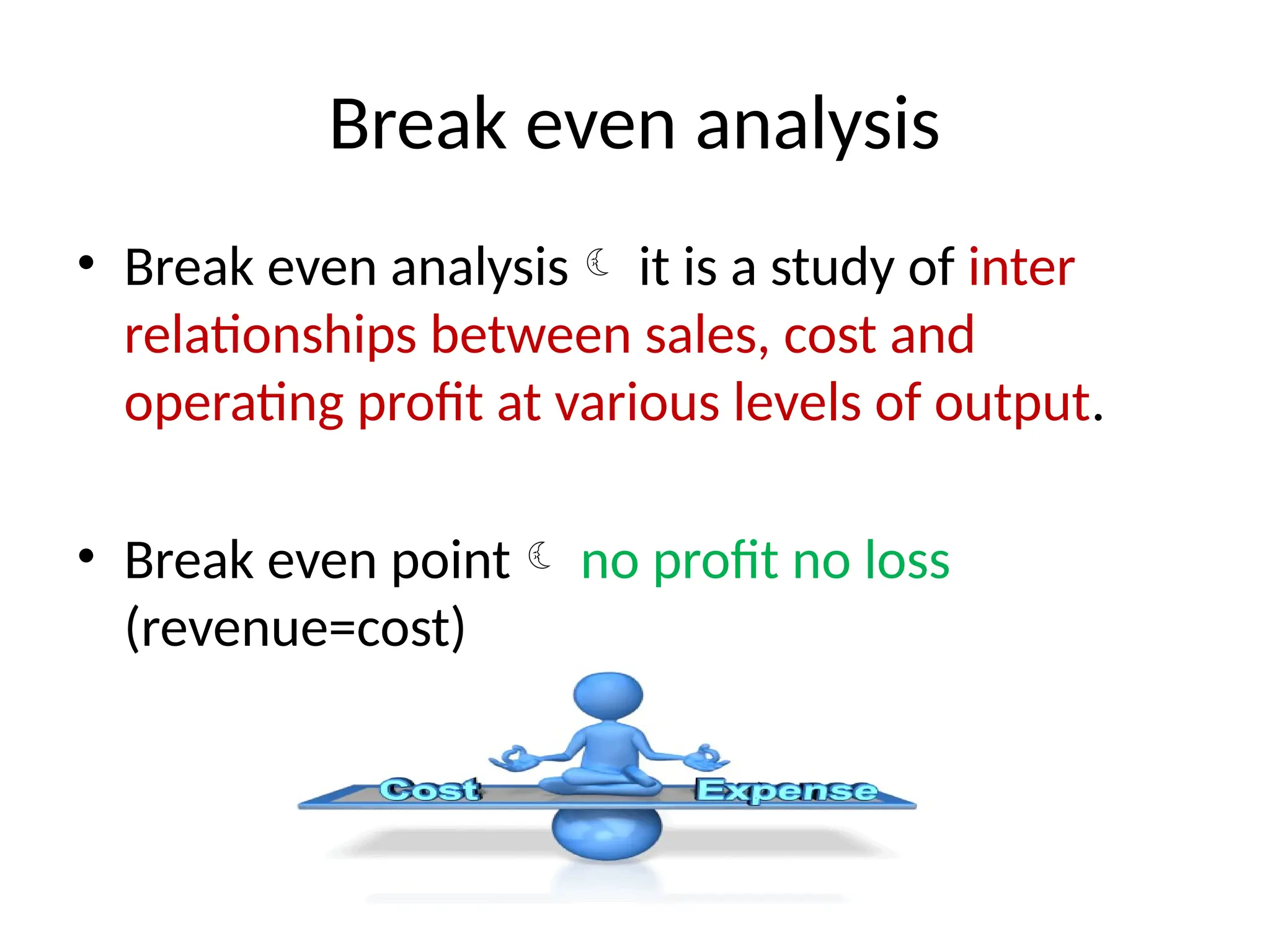 Break even analysis

• Break even analysis ☾ it is a study of inter relationships between sales, cost and operating profit at various levels of output.

• Break even point ☾ no profit no loss (revenue=cost)

Cost

Expense